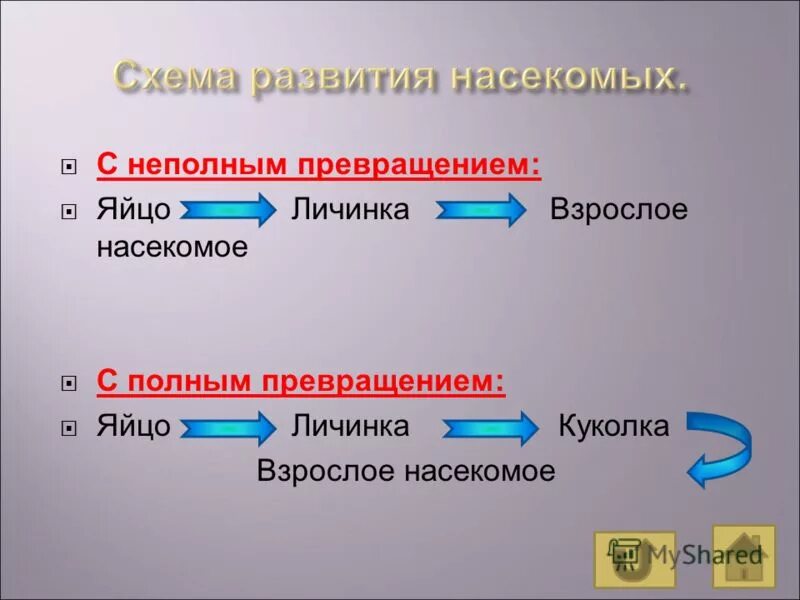 Схема развития насекомых.

С неполным превращением:

Яйцо Личинка Взрослое насекомое

С полным превращением:

Яйцо Личинка Куколка

Взрослое насекомое

MyShared